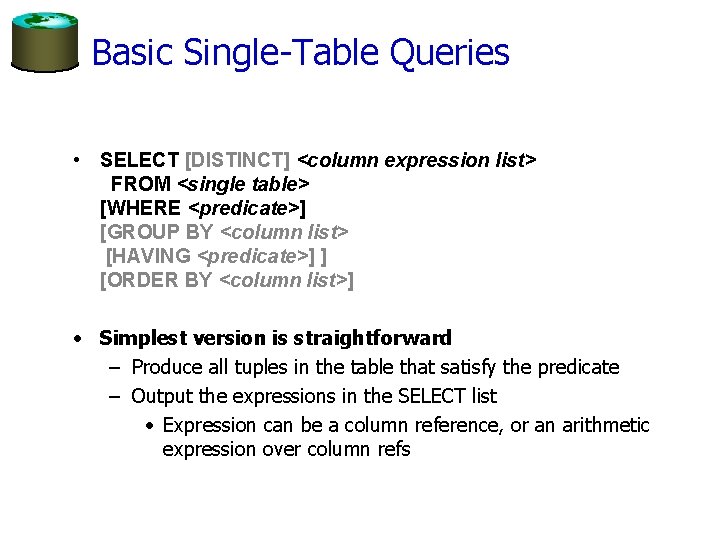 Basic Single-Table Queries

• SELECT [DISTINCT] <column expression list>
FROM <single table>
[WHERE <predicate>]
[GROUP BY <column list>
[HAVING <predicate>] ]
[ORDER BY <column list>]

• Simplest version is straightforward
– Produce all tuples in the table that satisfy the predicate
– Output the expressions in the SELECT list
• Expression can be a column reference, or an arithmetic expression over column refs